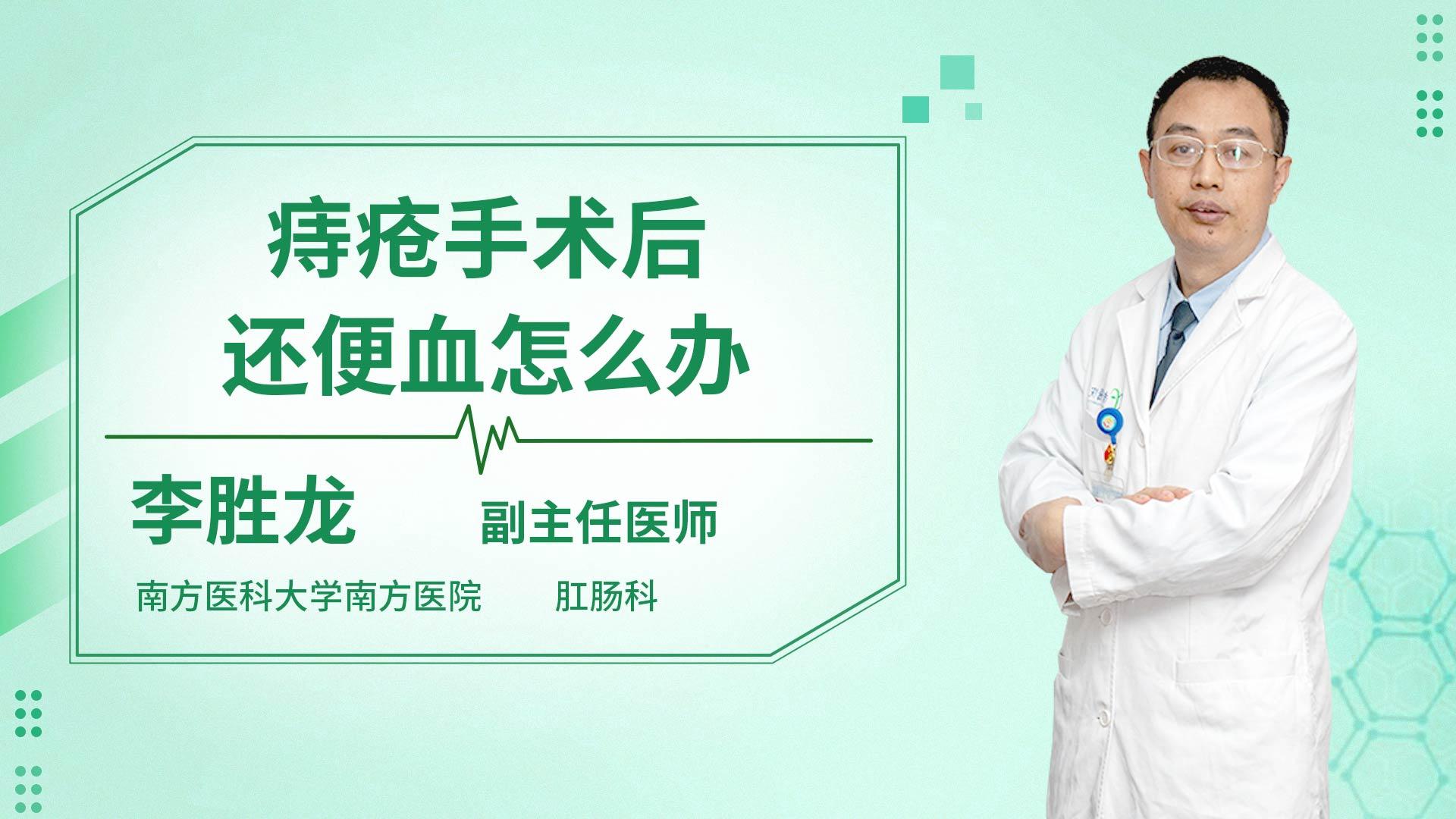 痔疮手术后
还便血怎么办

李胜龙 副主任医师

南方医科大学南方医院 肛肠科